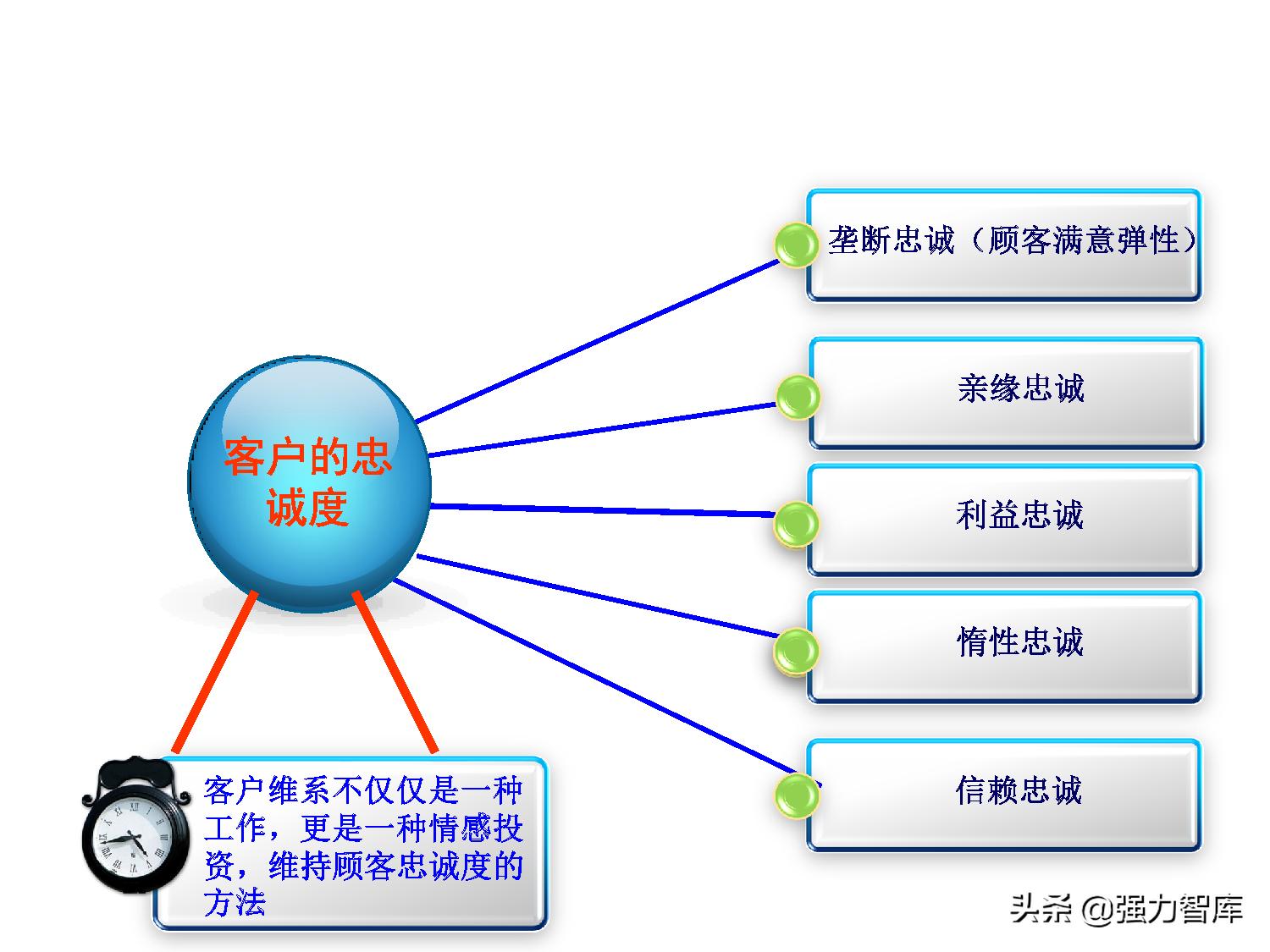 客户的忠诚度

垄断忠诚（顾客满意弹性）

亲缘忠诚

利益忠诚

惰性忠诚

信赖忠诚

客户维系不仅仅是一种工作，更是一种情感投资，维持顾客忠诚度的方法

头条 @强力智库